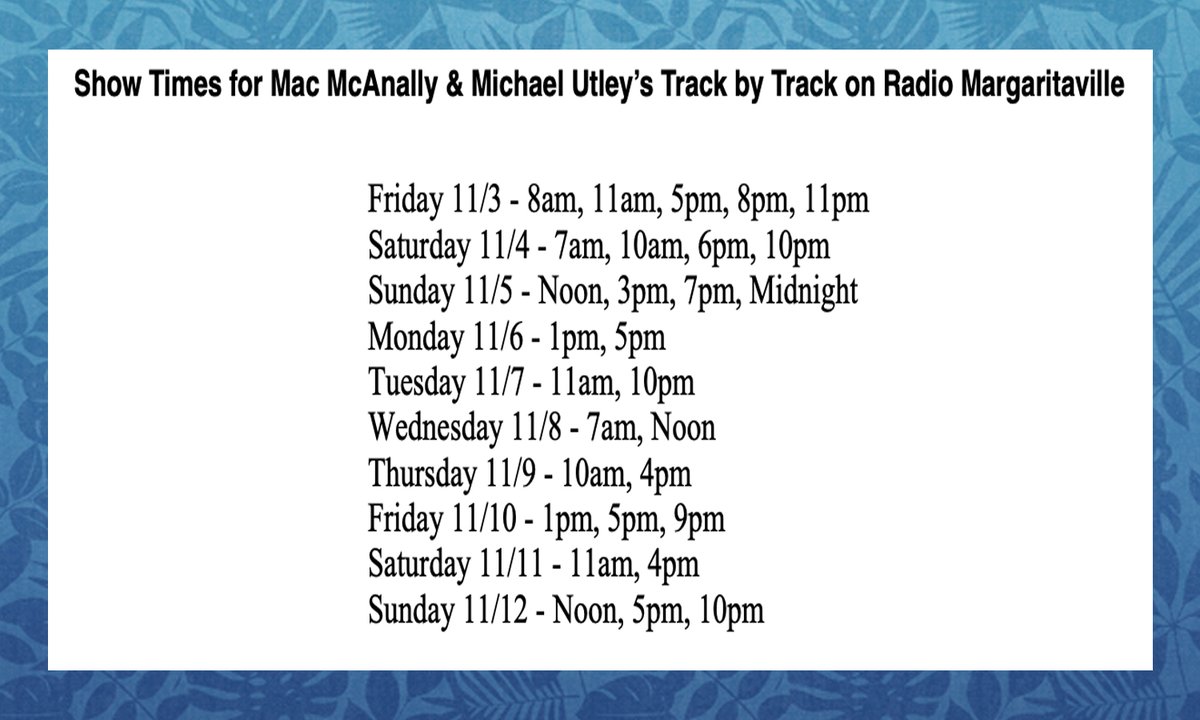 Show Times for Mac McAnally & Michael Utley's Track by Track on Radio Margaritaville

Friday 11/3 - 8am, 11am, 5pm, 8pm, 11pm
Saturday 11/4 - 7am, 10am, 6pm, 10pm
Sunday 11/5 - Noon, 3pm, 7pm, Midnight
Monday 11/6 - 1pm, 5pm
Tuesday 11/7 - 11am, 10pm
Wednesday 11/8 - 7am, Noon
Thursday 11/9 - 10am, 4pm
Friday 11/10 - 1pm, 5pm, 9pm
Saturday 11/11 - 11am, 4pm
Sunday 11/12 - Noon, 5pm, 10pm